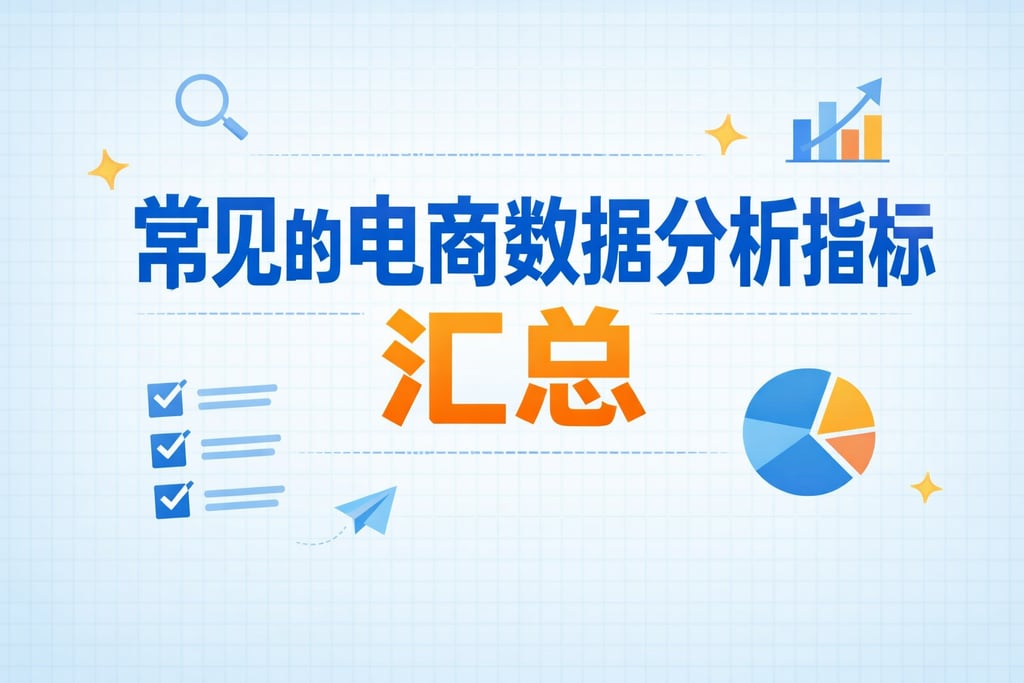 常见的电商数据分析指标
汇总